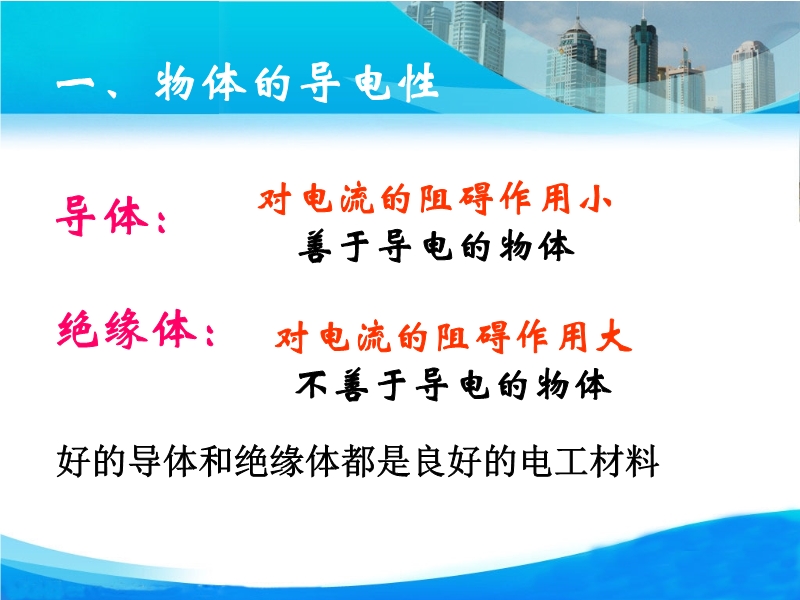 一、物体的导电性

导体：
对电流的阻碍作用小
善于导电的物体

绝缘体：
对电流的阻碍作用大
不善于导电的物体

好的导体和绝缘体都是良好的电工材料